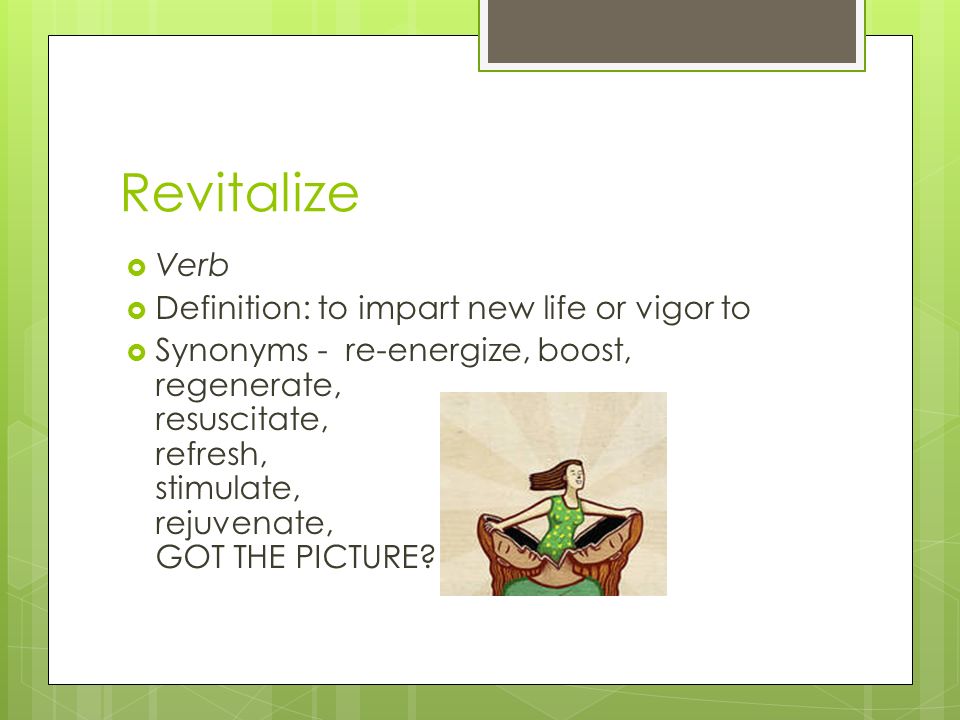 Revitalize

Verb
Definition: to impart new life or vigor to
Synonyms - re-energize, boost, regenerate, resuscitate, refresh, stimulate, rejuvenate, GOT THE PICTURE?